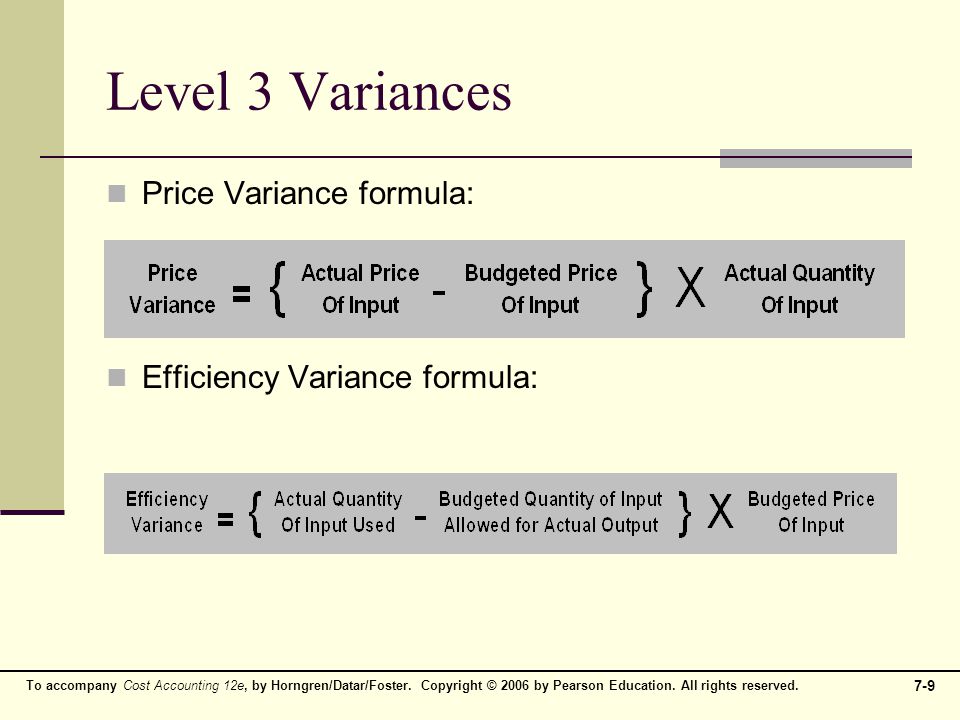 Level 3 Variances

Price Variance formula:

Price Variance = { Actual Price Of Input - Budgeted Price Of Input } X Actual Quantity Of Input

Efficiency Variance formula:

Efficiency Variance = { Actual Quantity Of Input Used - Budgeted Quantity of Input Allowed for Actual Output } X Budgeted Price Of Input

To accompany Cost Accounting 12e, by Horngren/Datar/Foster. Copyright © 2006 by Pearson Education. All rights reserved.

7-9